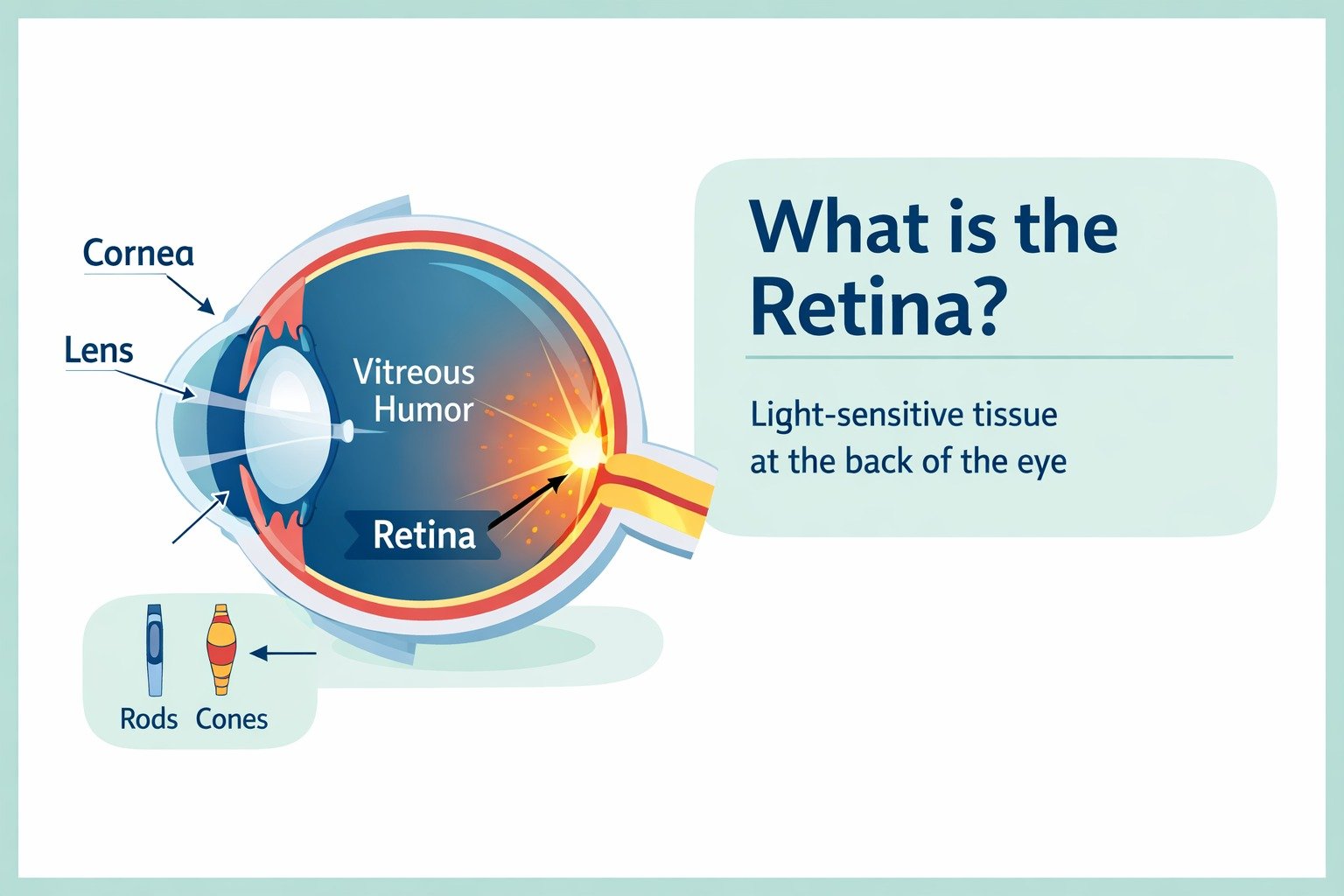 Cornea

Lens

Vitreous Humor

Retina

Rods Cones

What is the Retina?

Light-sensitive tissue at the back of the eye